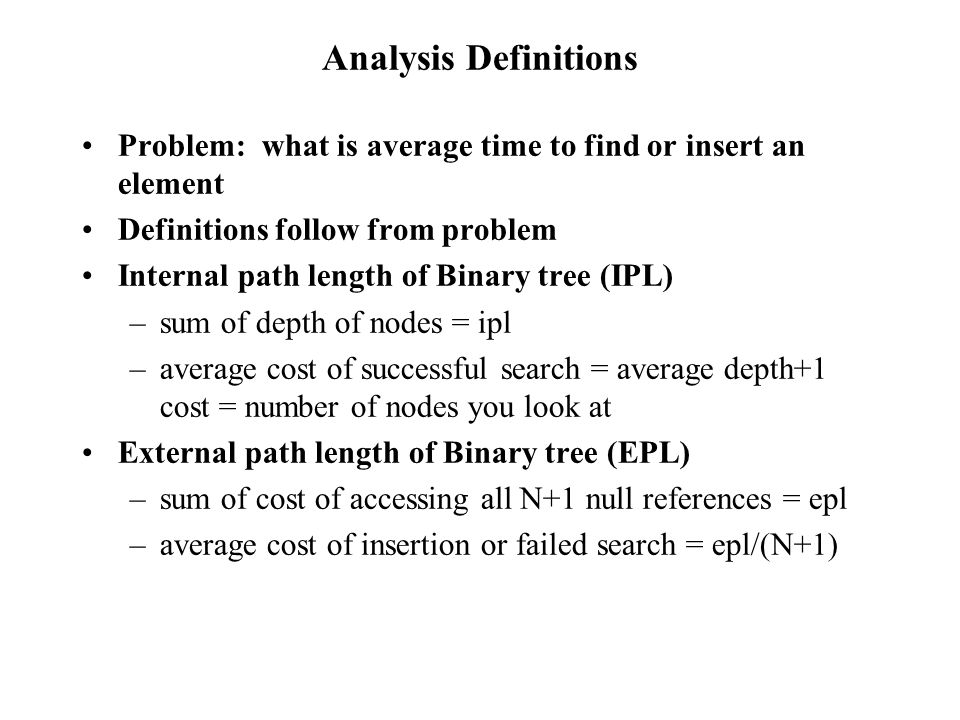 Analysis Definitions

• Problem: what is average time to find or insert an element
• Definitions follow from problem
• Internal path length of Binary tree (IPL)
  – sum of depth of nodes = ipl
  – average cost of successful search = average depth+1 cost = number of nodes you look at
• External path length of Binary tree (EPL)
  – sum of cost of accessing all N+1 null references = epl
  – average cost of insertion or failed search = epl/(N+1)